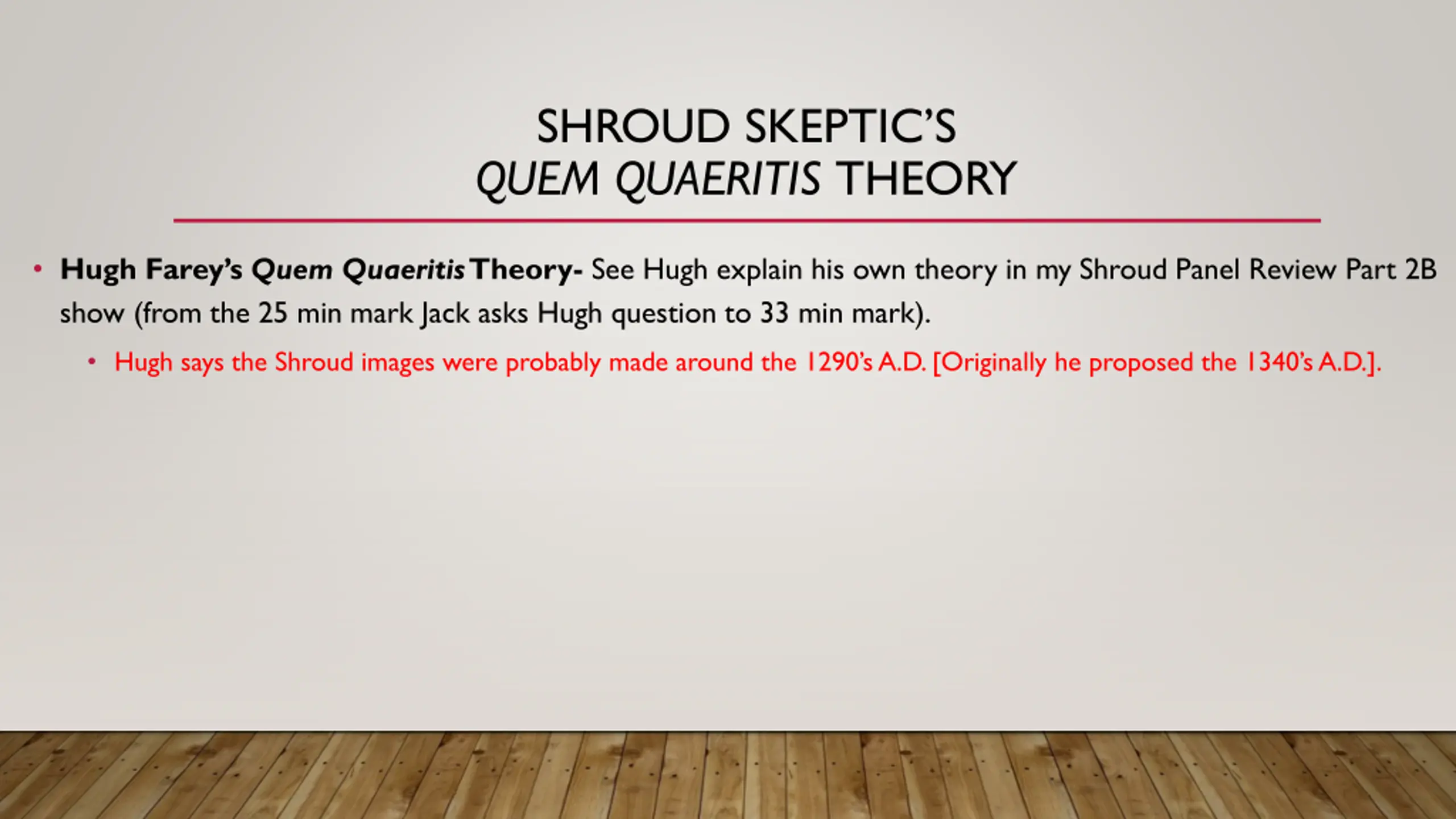 SHROUD SKEPTIC'S
QUEM QUAERITIS THEORY

• Hugh Farey's Quem Quaeritis Theory- See Hugh explain his own theory in my Shroud Panel Review Part 2B show (from the 25 min mark Jack asks Hugh question to 33 min mark).
  • Hugh says the Shroud images were probably made around the 1290's A.D. [Originally he proposed the 1340's A.D.].